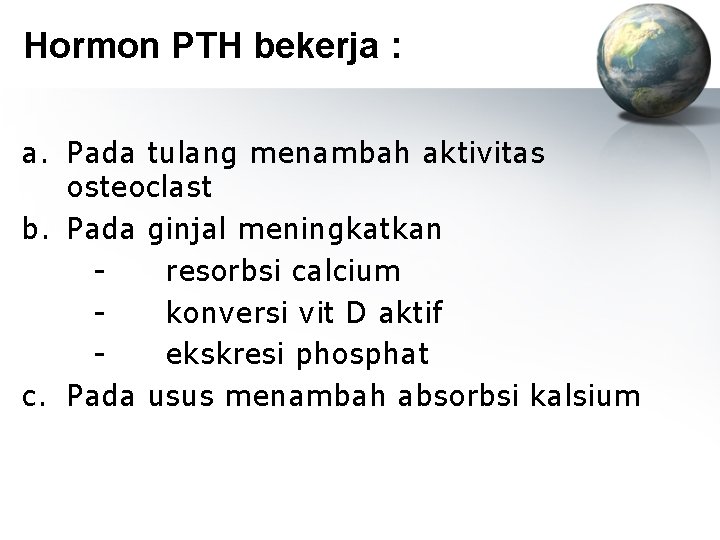 Hormon PTH bekerja :

a. Pada tulang menambah aktivitas osteoclast
b. Pada ginjal meningkatkan
- resorbsi calcium
- konversi vit D aktif
- ekskresi phosphat
c. Pada usus menambah absorbsi kalsium